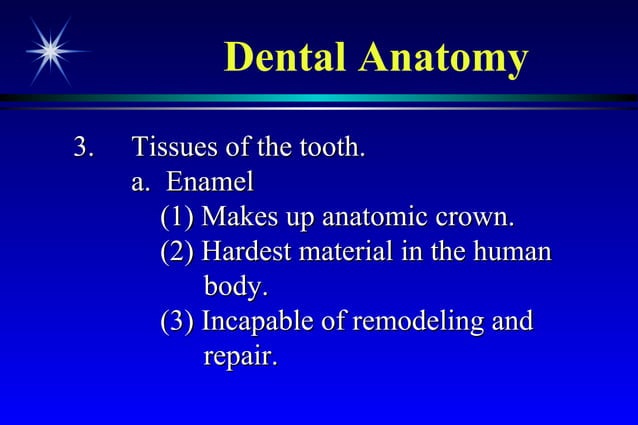 Dental Anatomy

3. Tissues of the tooth.
a. Enamel
(1) Makes up anatomic crown.
(2) Hardest material in the human body.
(3) Incapable of remodeling and repair.